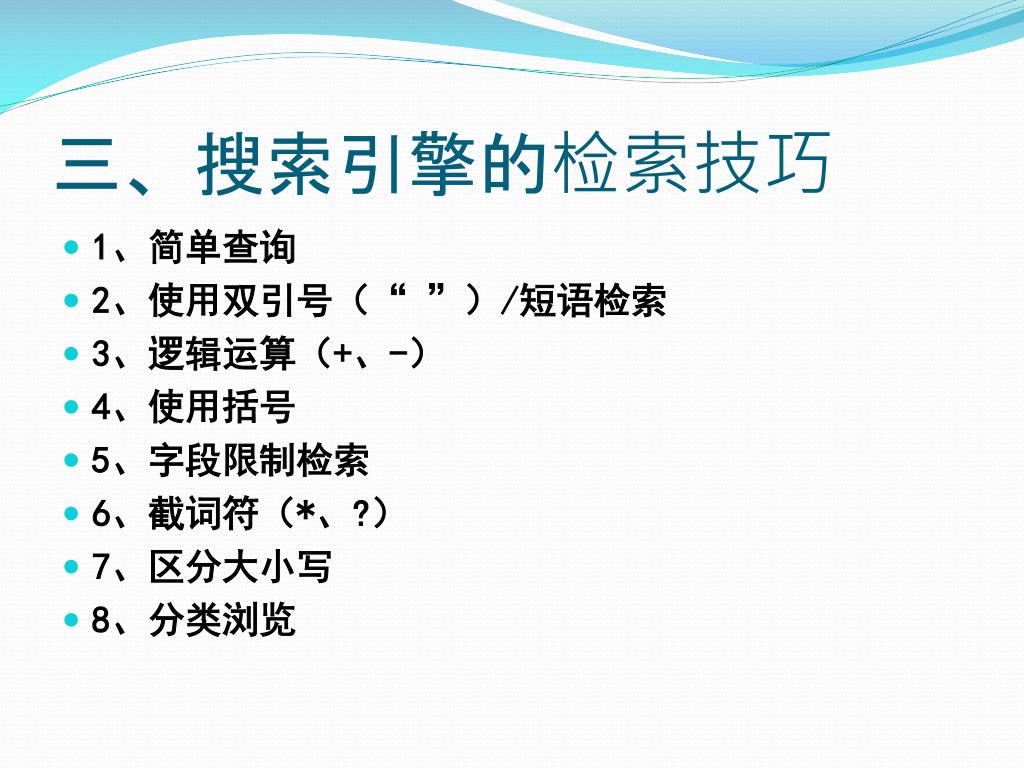 三、搜索引擎的检索技巧

1、简单查询
2、使用双引号（“ ”）/短语检索
3、逻辑运算（+、-）
4、使用括号
5、字段限制检索
6、截词符（*、?）
7、区分大小写
8、分类浏览